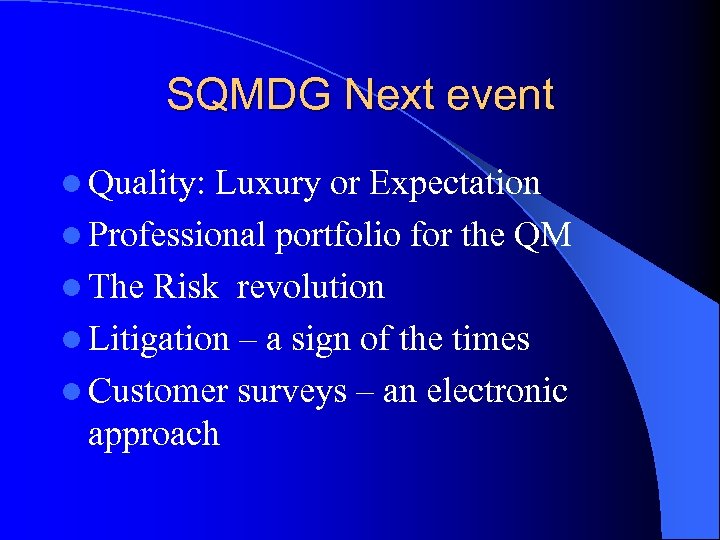 SQMDG Next event

- Quality: Luxury or Expectation
- Professional portfolio for the QM
- The Risk revolution
- Litigation – a sign of the times
- Customer surveys – an electronic approach